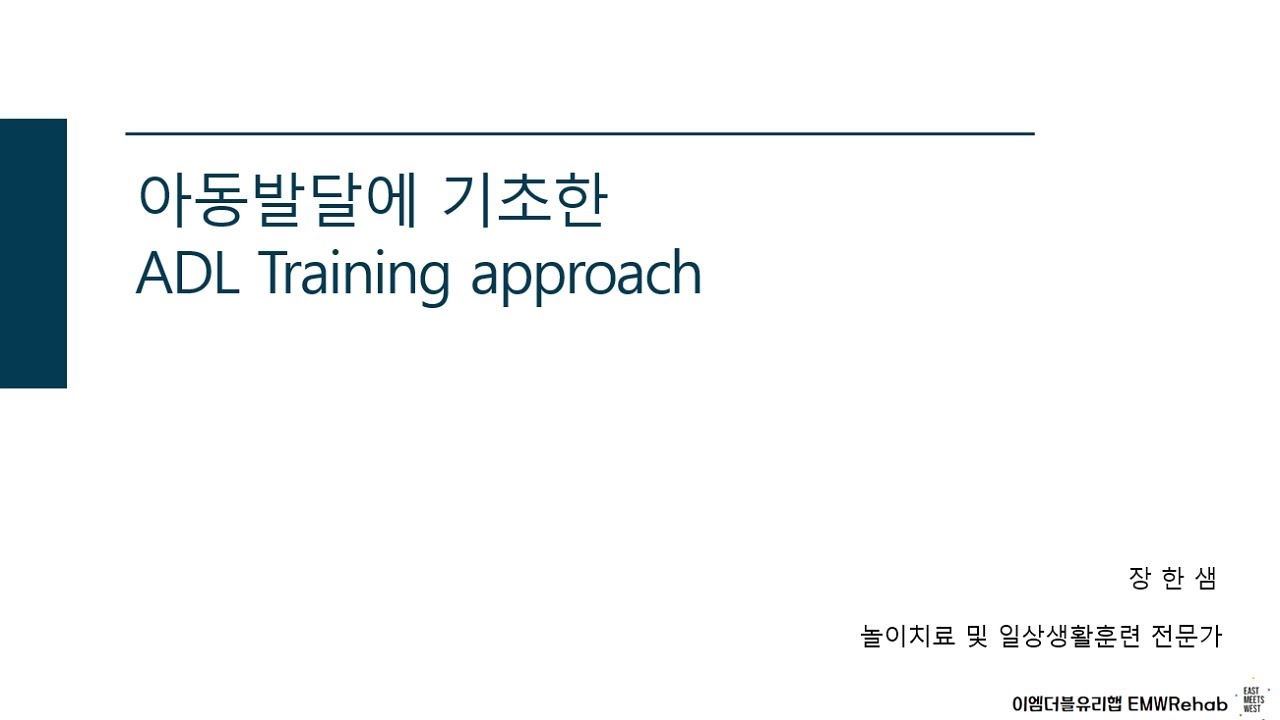 아동발달에 기초한
ADL Training approach

장 한 샘

놀이치료 및 일상생활훈련 전문가

이엠더블유리햅 EMWRehab EAST MEETS WEST